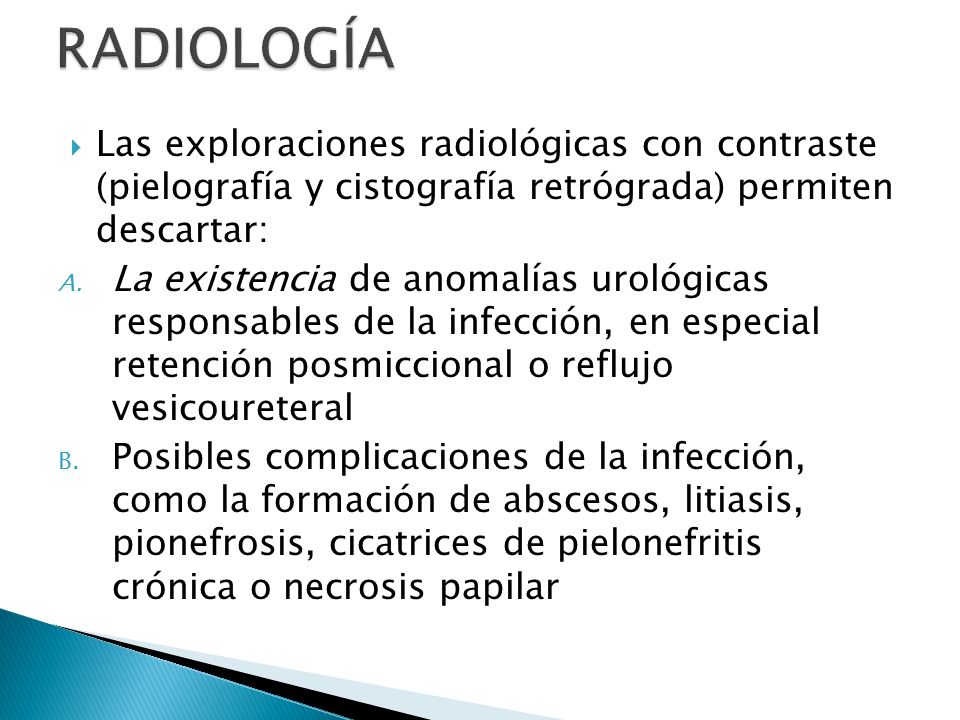 RADIOLOGÍA

Las exploraciones radiológicas con contraste (pielografía y cistografía retrógrada) permiten descartar:

A. La existencia de anomalías urológicas responsables de la infección, en especial retención posmiccional o reflujo vesicoureteral

B. Posibles complicaciones de la infección, como la formación de abscesos, litiasis, pionefrosis, cicatrices de pielonefritis crónica o necrosis papilar